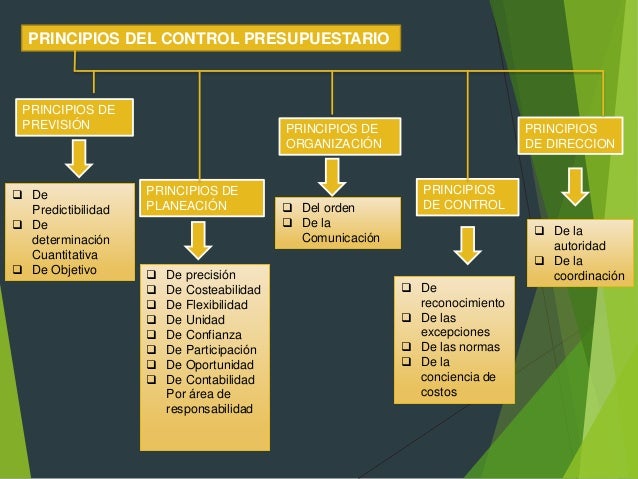 PRINCIPIOS DEL CONTROL PRESUPUESTARIO

PRINCIPIOS DE PREVISIÓN

❑ De Predictibilidad
❑ De determinación Cuantitativa
❑ De Objetivo

PRINCIPIOS DE PLANEACIÓN

❑ De precisión
❑ De Costeabilidad
❑ De Flexibilidad
❑ De Unidad
❑ De Confianza
❑ De Participación
❑ De Oportunidad
❑ De Contabilidad Por área de responsabilidad

PRINCIPIOS DE ORGANIZACIÓN

❑ Del orden
❑ De la Comunicación

PRINCIPIOS DE CONTROL

❑ De reconocimiento
❑ De las excepciones
❑ De las normas
❑ De la conciencia de costos

PRINCIPIOS DE DIRECCION

❑ De la autoridad
❑ De la coordinación